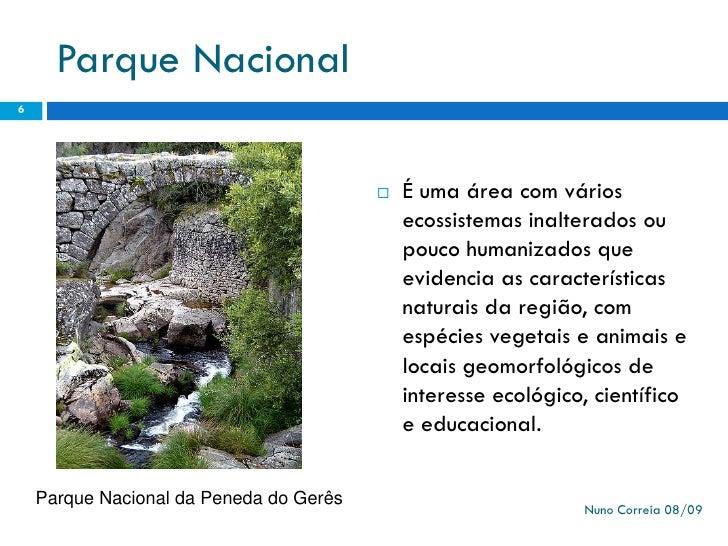 Parque Nacional

6

□ É uma área com vários ecossistemas inalterados ou pouco humanizados que evidencia as características naturais da região, com espécies vegetais e animais e locais geomorfológicos de interesse ecológico, científico e educacional.

Parque Nacional da Peneda do Gerês

Nuno Correia 08/09